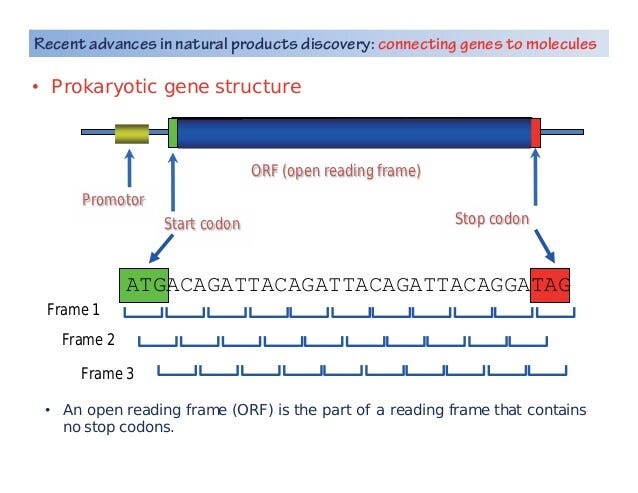 Recent advances in natural products discovery: connecting genes to molecules

• Prokaryotic gene structure

ORF (open reading frame)

Promotor

Start codon

Stop codon

ATGACAGATTACAGATTACAGATTACAGGATAG

Frame 1

Frame 2

Frame 3

• An open reading frame (ORF) is the part of a reading frame that contains no stop codons.